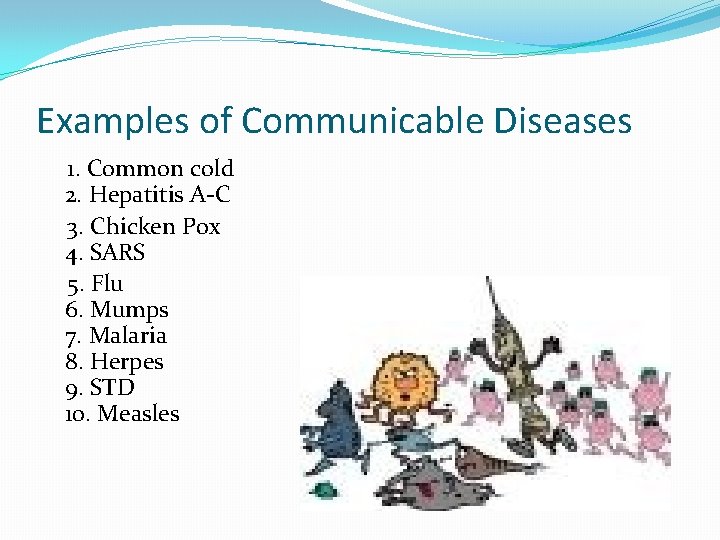 Examples of Communicable Diseases

1. Common cold
2. Hepatitis A-C
3. Chicken Pox
4. SARS
5. Flu
6. Mumps
7. Malaria
8. Herpes
9. STD
10. Measles